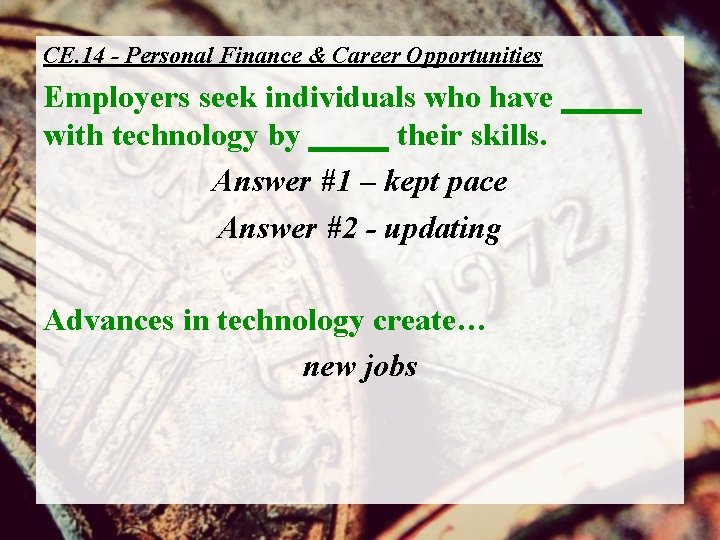 CE.14 - Personal Finance & Career Opportunities

Employers seek individuals who have _____ with technology by _____ their skills.

Answer #1 – kept pace

Answer #2 - updating

Advances in technology create…

new jobs